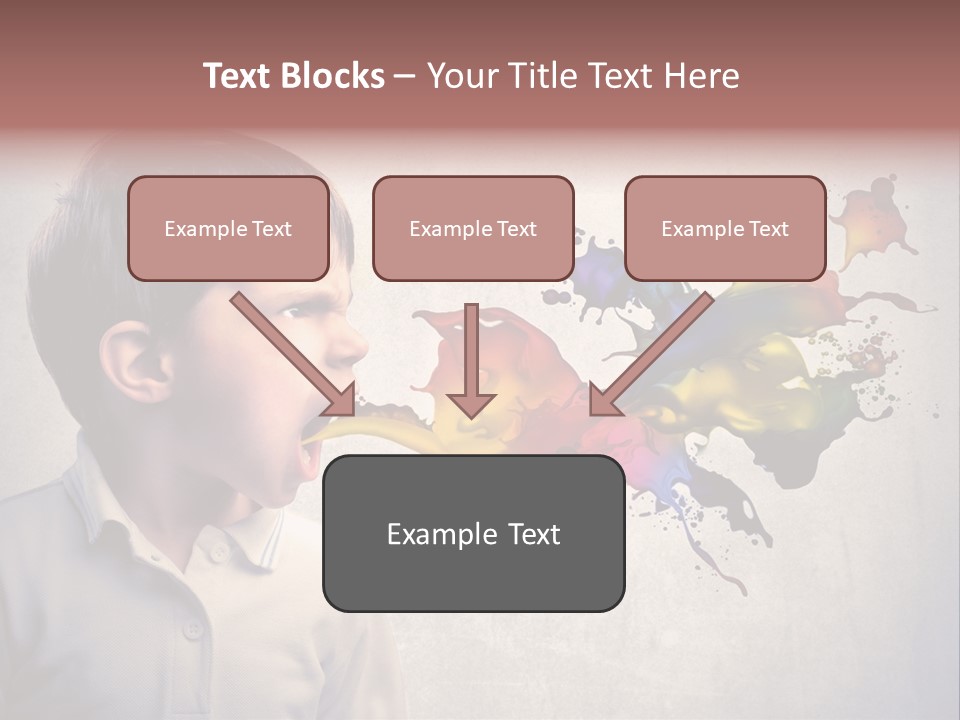 Text Blocks – Your Title Text Here

Example Text

Example Text

Example Text

Example Text